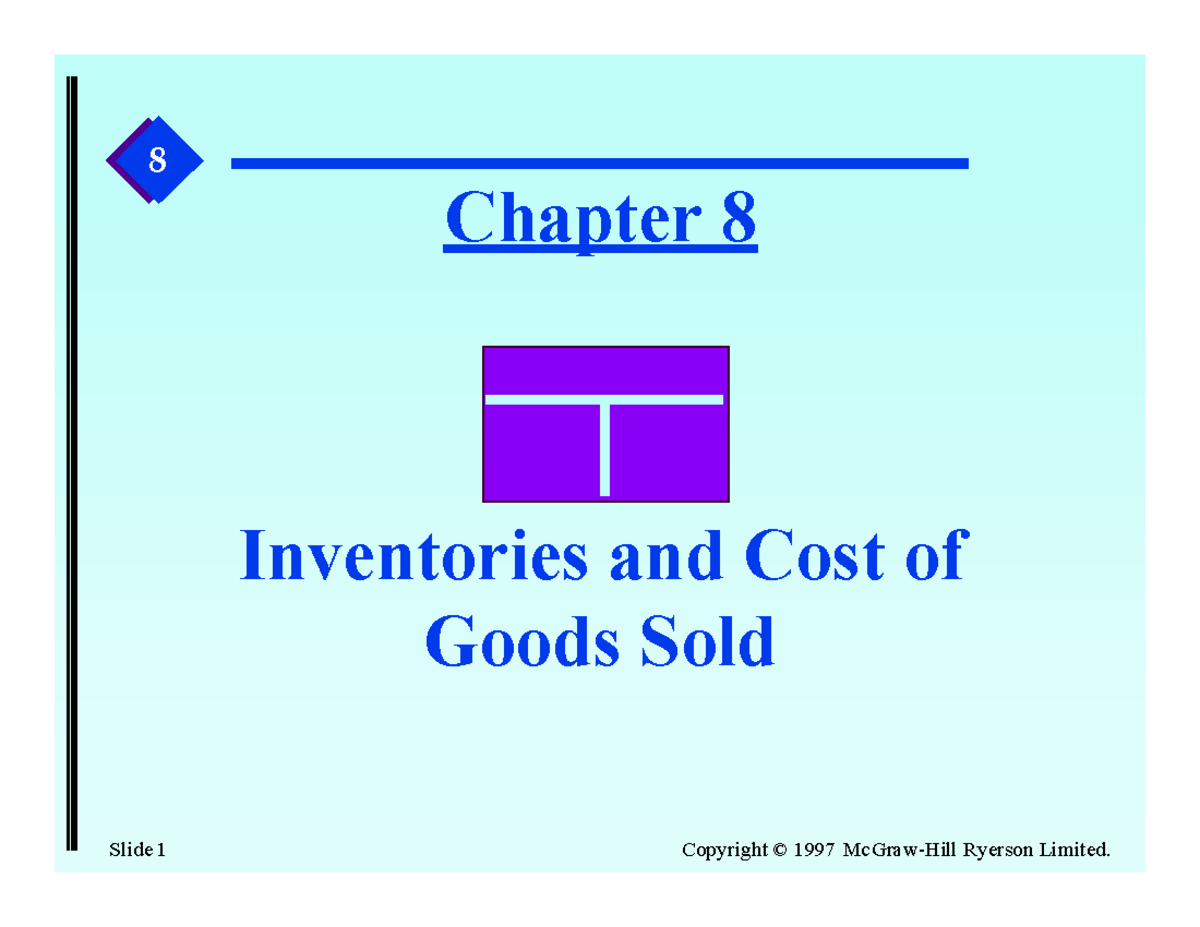 8

Chapter 8

Inventories and Cost of Goods Sold

Slide 1

Copyright © 1997 McGraw-Hill Ryerson Limited.